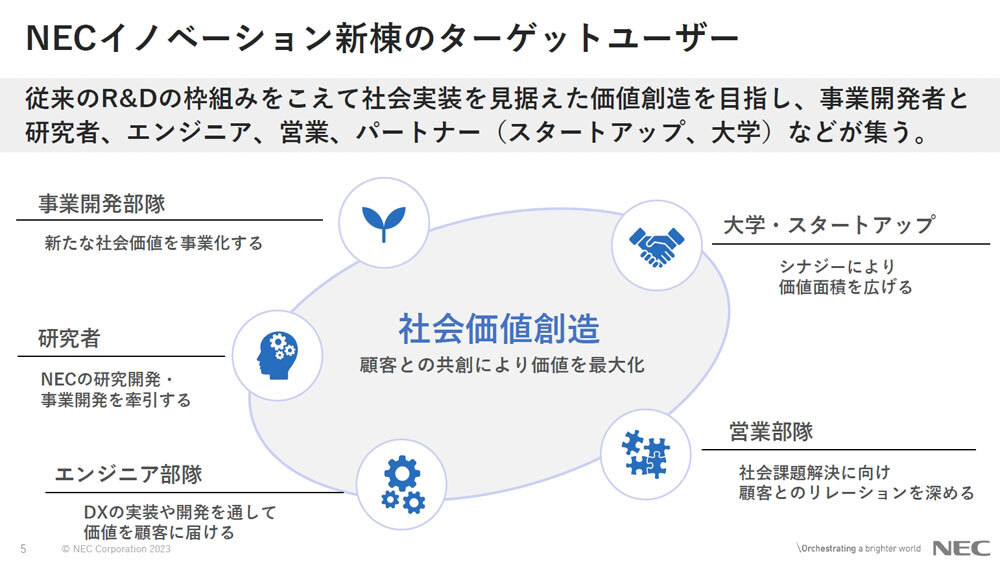 NECイノベーション新棟のターゲットユーザー

従来のR&Dの枠組みをこえて社会実装を見据えた価値創造を目指し、事業開発者と研究者、エンジニア、営業、パートナー（スタートアップ、大学）などが集う。

事業開発部隊

新たな社会価値を事業化する

研究者

NECの研究開発・事業開発を牽引する

エンジニア部隊

DXの実装や開発を通して価値を顧客に届ける

社会価値創造

顧客との共創により価値を最大化

大学・スタートアップ

シナジーにより価値面積を広げる

営業部隊

社会課題解決に向け顧客とのリレーションを深める

5 © NEC Corporation 2023

\Orchestrating a brighter world NEC